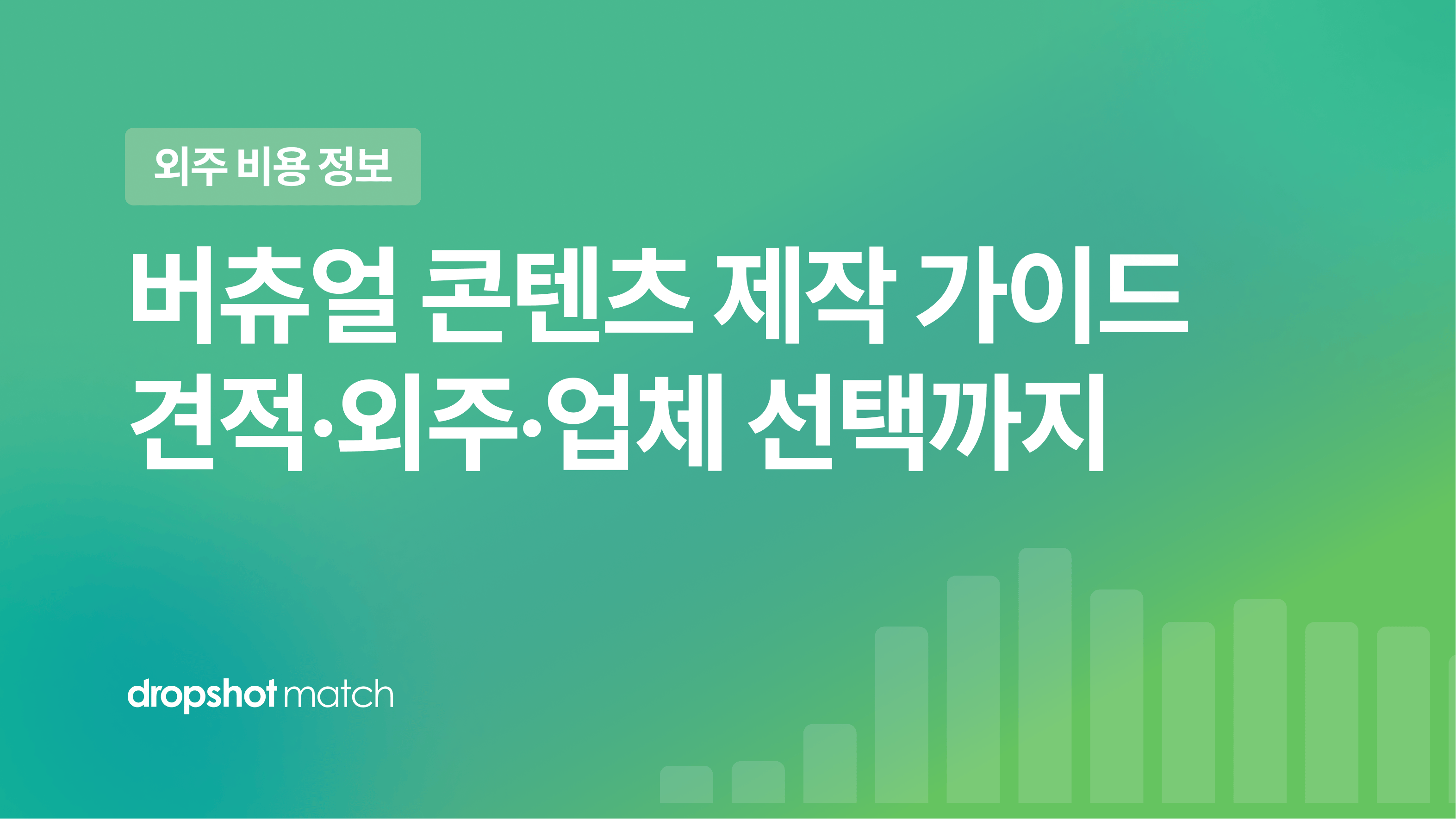 외주 비용 정보

버츄얼 콘텐츠 제작 가이드
견적·외주·업체 선택까지

dropshot match